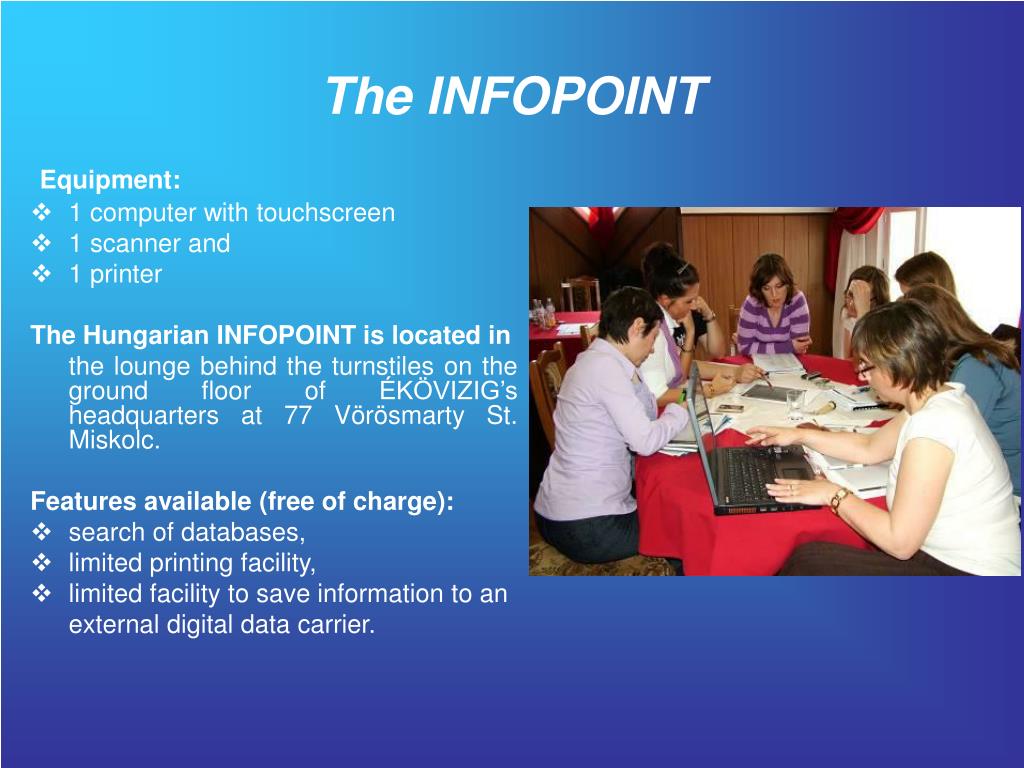 The INFOPOINT

Equipment:
❖ 1 computer with touchscreen
❖ 1 scanner and
❖ 1 printer

The Hungarian INFOPOINT is located in the lounge behind the turnstiles on the ground floor of ÉKÖVIZIG's headquarters at 77 Vörösmarty St. Miskolc.

Features available (free of charge):
❖ search of databases,
❖ limited printing facility,
❖ limited facility to save information to an external digital data carrier.